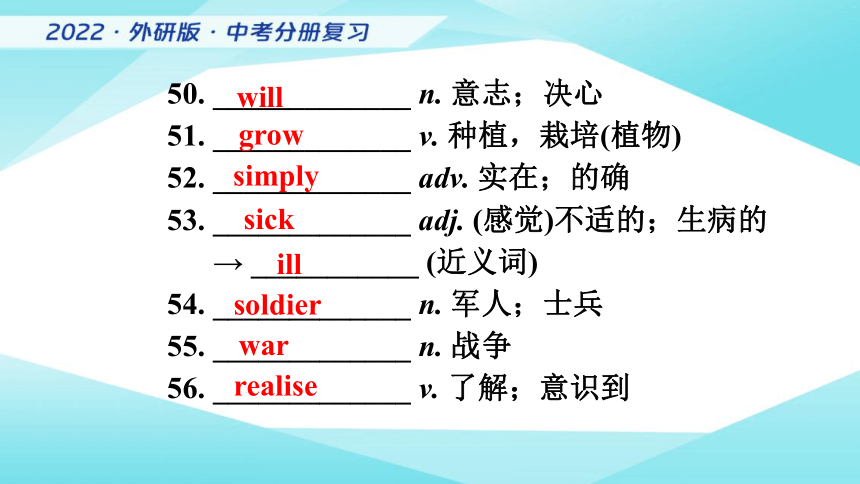 2022 · 外研版 · 中考分册复习

50. will n. 意志；决心
51. grow v. 种植，栽培(植物)
52. simply adv. 实在；的确
53. sick adj. (感觉)不适的；生病的
→ ill (近义词)
54. soldier n. 军人；士兵
55. war n. 战争
56. realise v. 了解；意识到